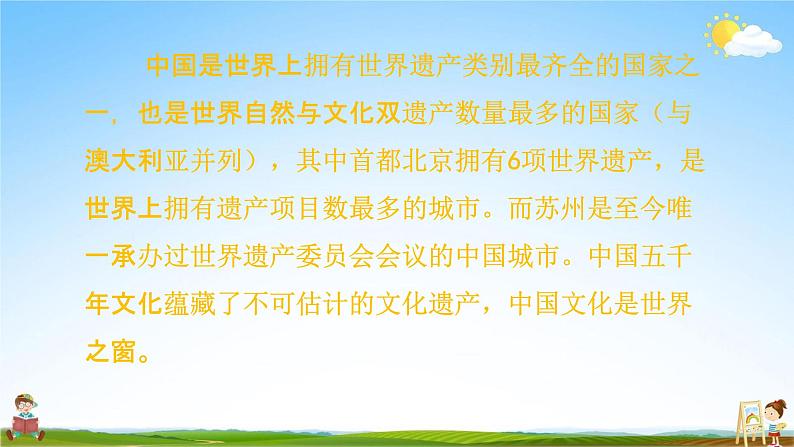 中国是世界上拥有世界遗产类别最齐全的国家之一，也是世界自然与文化双遗产数量最多的国家（与澳大利亚并列），其中首都北京拥有6项世界遗产，是世界上拥有遗产项目数最多的城市。而苏州是至今唯一承办过世界遗产委员会会议的中国城市。中国五千年文化蕴藏了不可估计的文化遗产，中国文化是世界之窗。